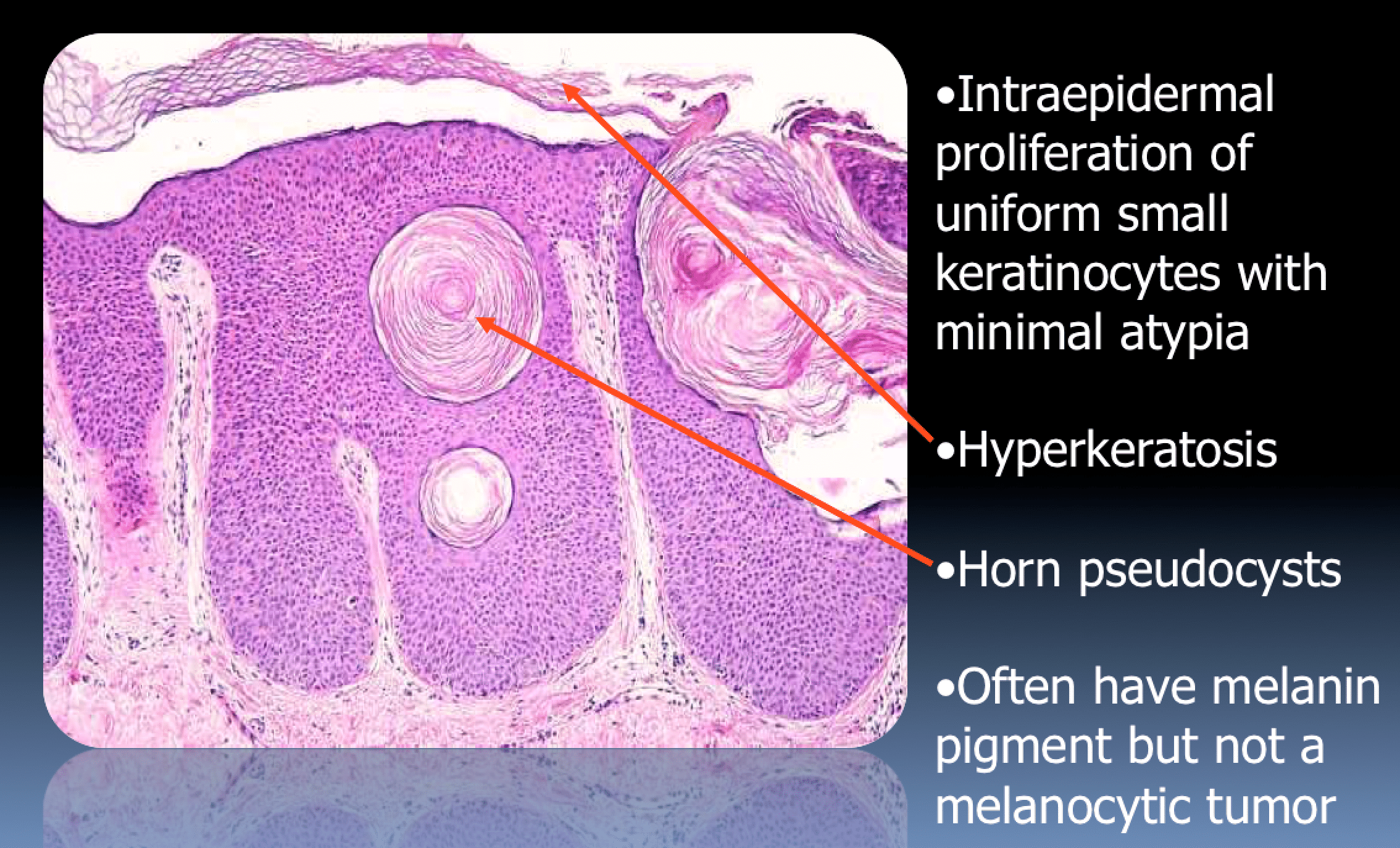 •Intraepidermal proliferation of uniform small keratinocytes with minimal atypia

•Hyperkeratosis

•Horn pseudocysts

•Often have melanin pigment but not a melanocytic tumor